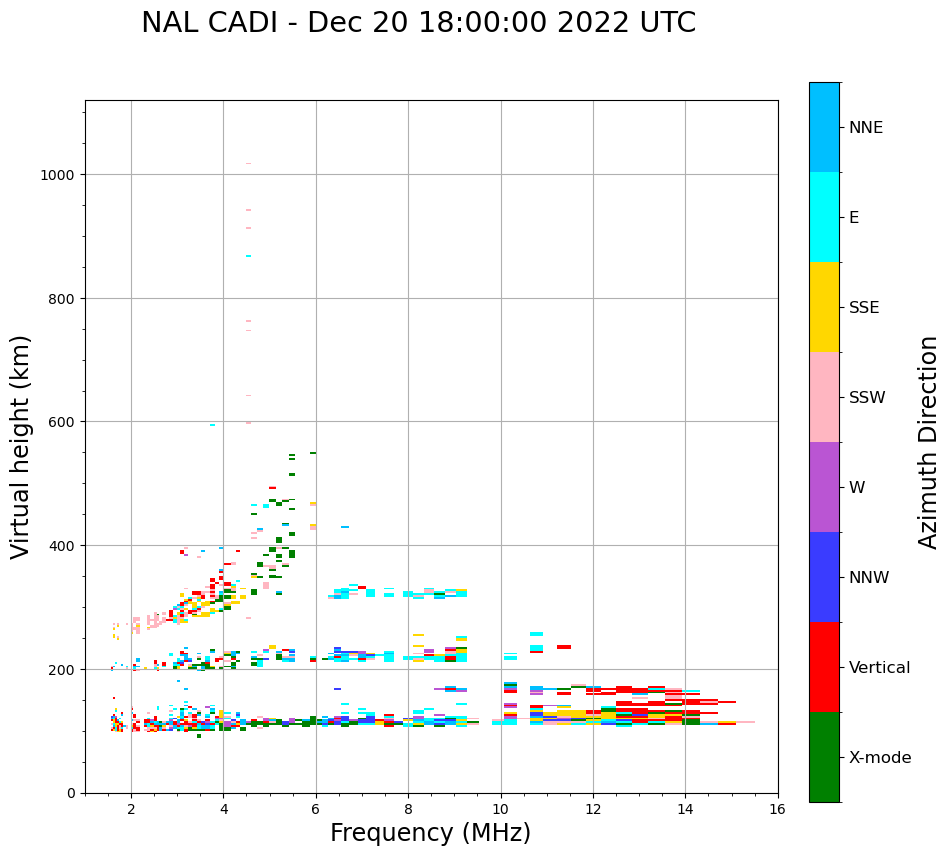 NAL CADI - Dec 20 18:00:00 2022 UTC

Virtual height (km)

1000
800
600
400
200
0

2
4
6
8
10
12
14
16

Frequency (MHz)

NNE
E
SSE
SSW
W
NNW
Vertical
X-mode

Azimuth Direction